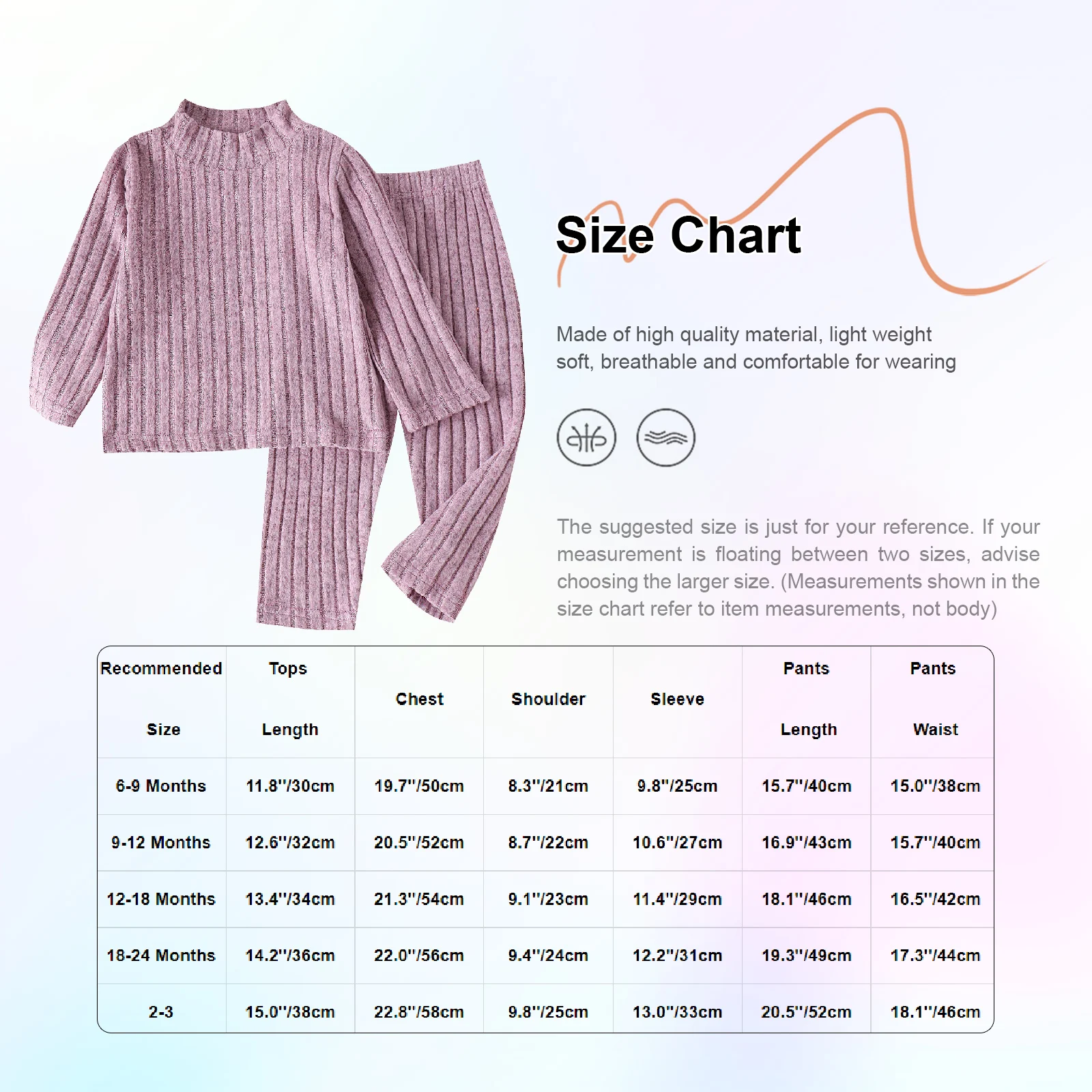 Size Chart

Made of high quality material, light weight soft, breathable and comfortable for wearing

The suggested size is just for your reference. If your measurement is floating between two sizes, advise choosing the larger size. (Measurements shown in the size chart refer to item measurements, not body)

| Recommended Size | Tops Length | Chest | Shoulder | Sleeve | Pants Length | Pants Waist |
|---|---|---|---|---|---|---|
| 6-9 Months | 11.8''/30cm | 19.7''/50cm | 8.3''/21cm | 9.8''/25cm | 15.7''/40cm | 15.0''/38cm |
| 9-12 Months | 12.6''/32cm | 20.5''/52cm | 8.7''/22cm | 10.6''/27cm | 16.9''/43cm | 15.7''/40cm |
| 12-18 Months | 13.4''/34cm | 21.3''/54cm | 9.1''/23cm | 11.4''/29cm | 18.1''/46cm | 16.5''/42cm |
| 18-24 Months | 14.2''/36cm | 22.0''/56cm | 9.4''/24cm | 12.2''/31cm | 19.3''/49cm | 17.3''/44cm |
| 2-3 | 15.0''/38cm | 22.8''/58cm | 9.8''/25cm | 13.0''/33cm | 20.5''/52cm | 18.1''/46cm |